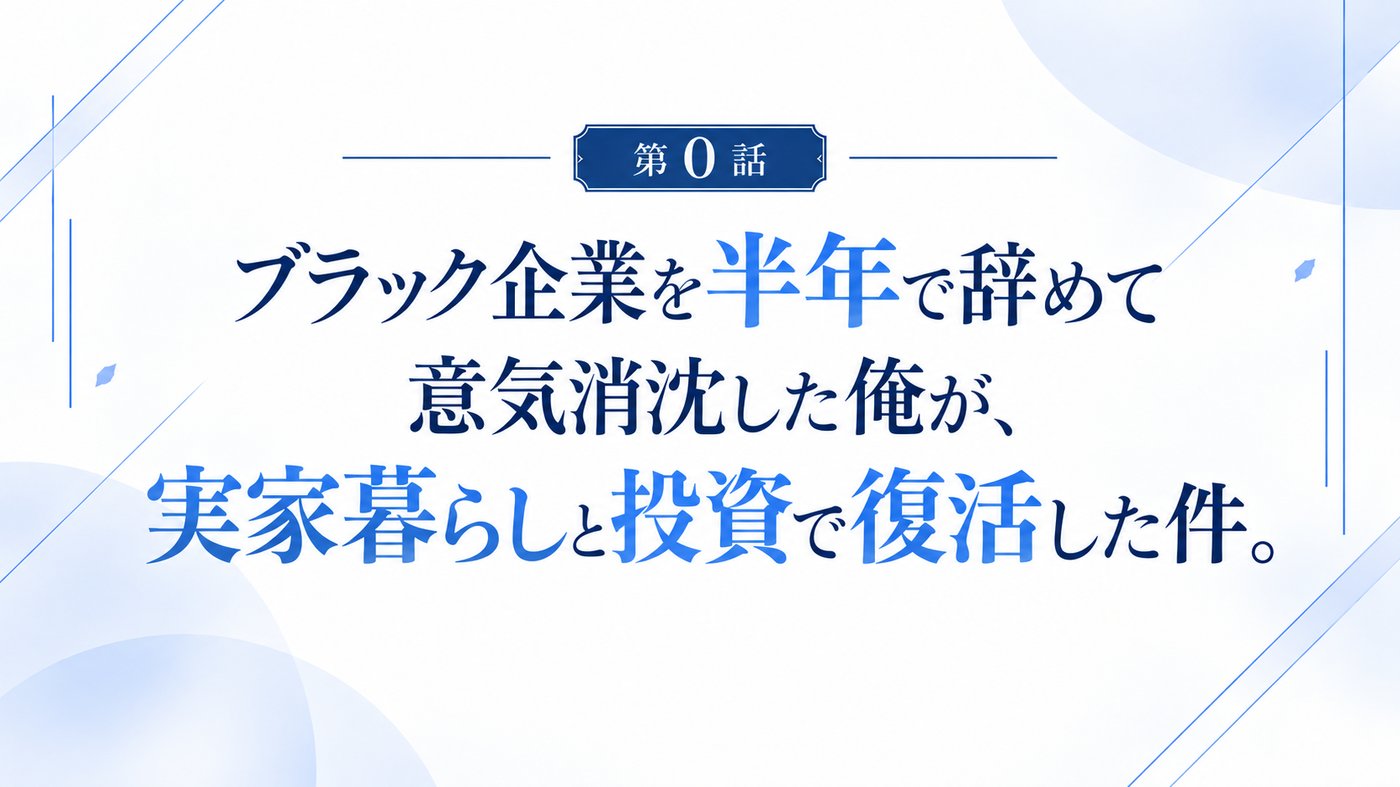 第0話

ブラック企業を半年で辞めて
意気消沈した俺が、
実家暮らしと投資で復活した件。